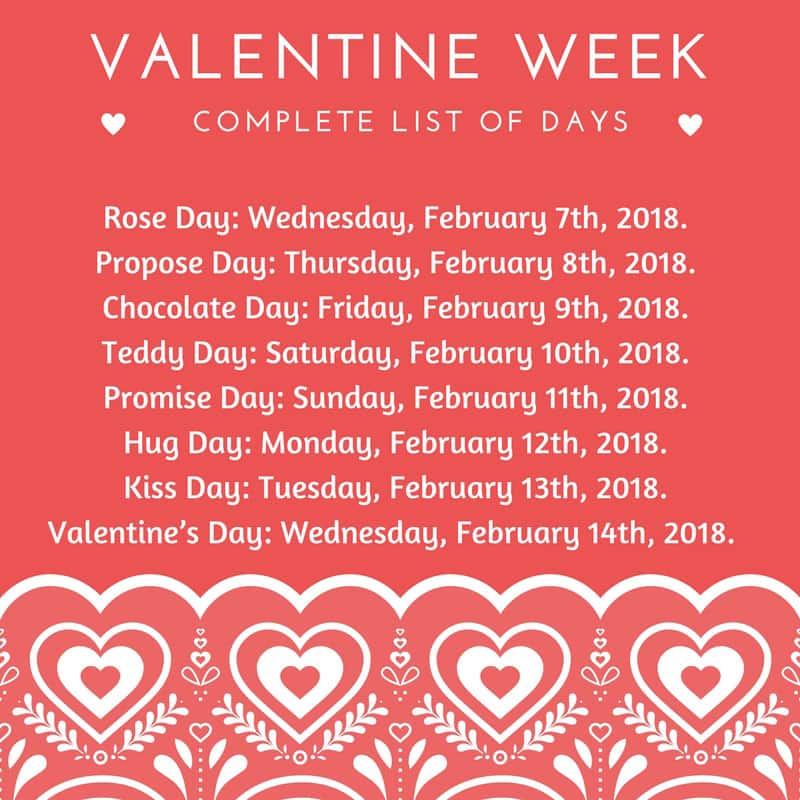 VALENTINE WEEK

COMPLETE LIST OF DAYS

Rose Day: Wednesday, February 7th, 2018.
Propose Day: Thursday, February 8th, 2018.
Chocolate Day: Friday, February 9th, 2018.
Teddy Day: Saturday, February 10th, 2018.
Promise Day: Sunday, February 11th, 2018.
Hug Day: Monday, February 12th, 2018.
Kiss Day: Tuesday, February 13th, 2018.
Valentine's Day: Wednesday, February 14th, 2018.